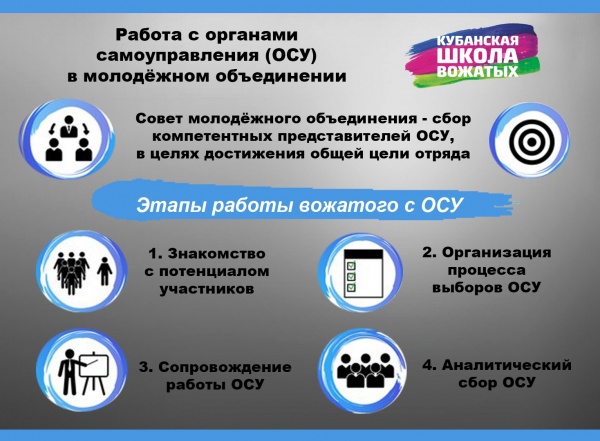 Работа с органами самоуправления (ОСУ) в молодёжном объединении

КУБАНСКАЯ ШКОЛА ВОЖАТЫХ

Совет молодёжного объединения - сбор компетентных представителей ОСУ, в целях достижения общей цели отряда

Этапы работы вожатого с ОСУ

1. Знакомство с потенциалом участников

2. Организация процесса выборов ОСУ

3. Сопровождение работы ОСУ

4. Аналитический сбор ОСУ